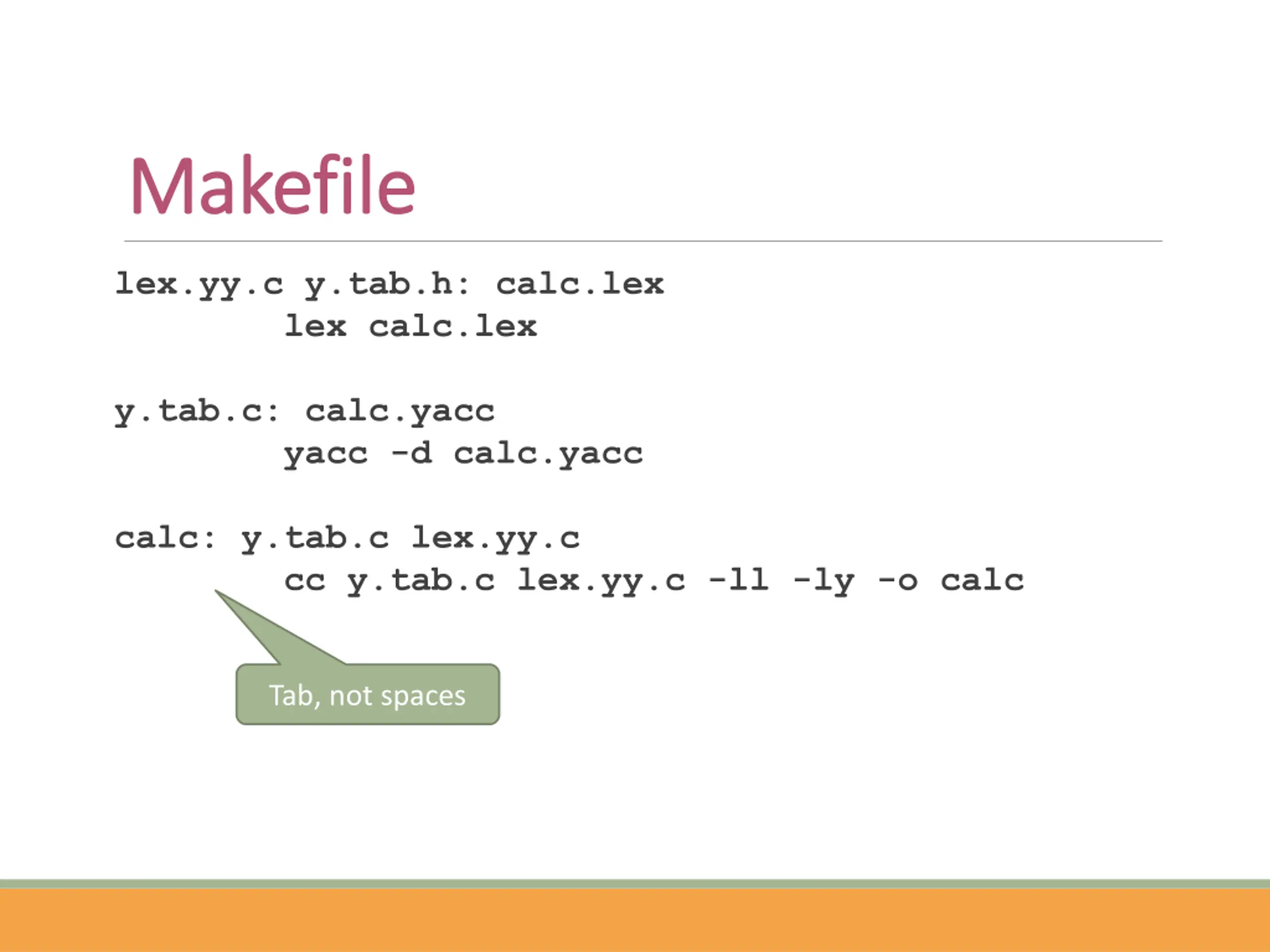 Makefile

lex.yy.c y.tab.h: calc.lex
	lex calc.lex

y.tab.c: calc.yacc
	yacc -d calc.yacc

calc: y.tab.c lex.yy.c
	cc y.tab.c lex.yy.c -ll -ly -o calc

Tab, not spaces